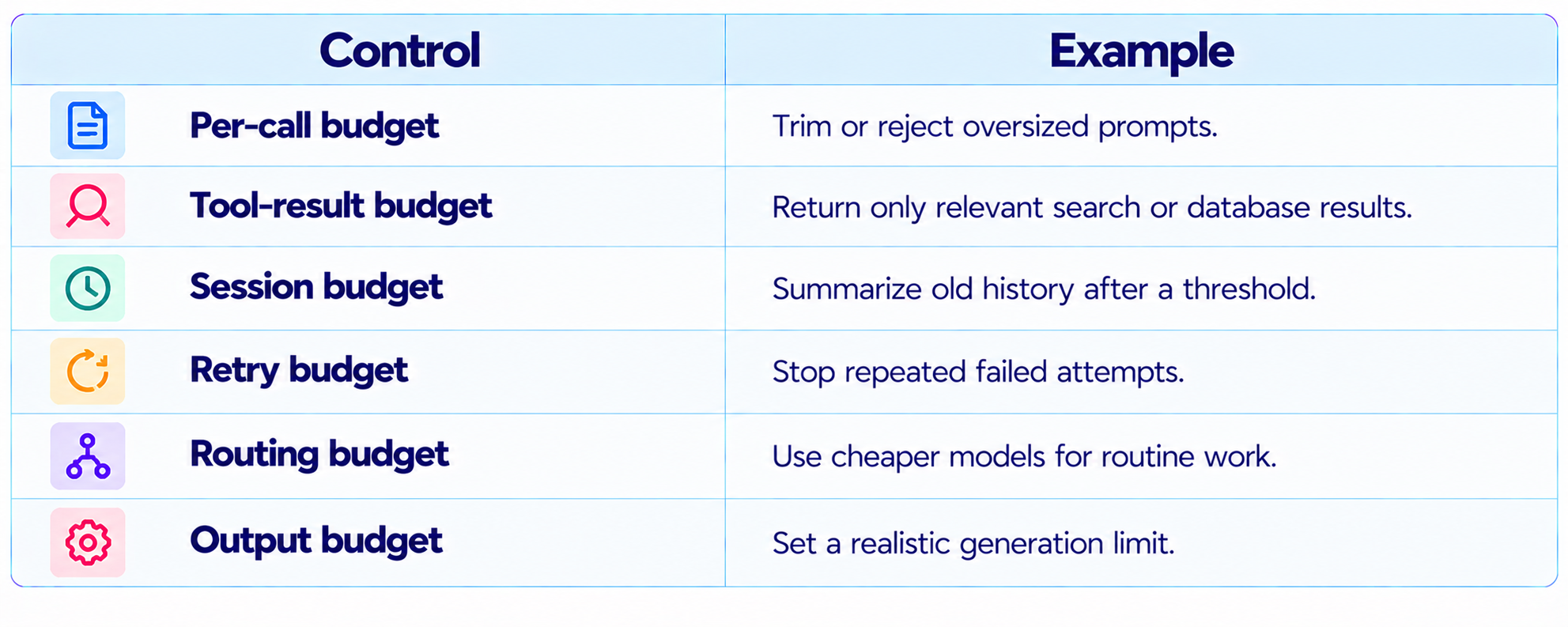 | Control | Example |
|---|---|
| Per-call budget | Trim or reject oversized prompts. |
| Tool-result budget | Return only relevant search or database results. |
| Session budget | Summarize old history after a threshold. |
| Retry budget | Stop repeated failed attempts. |
| Routing budget | Use cheaper models for routine work. |
| Output budget | Set a realistic generation limit. |